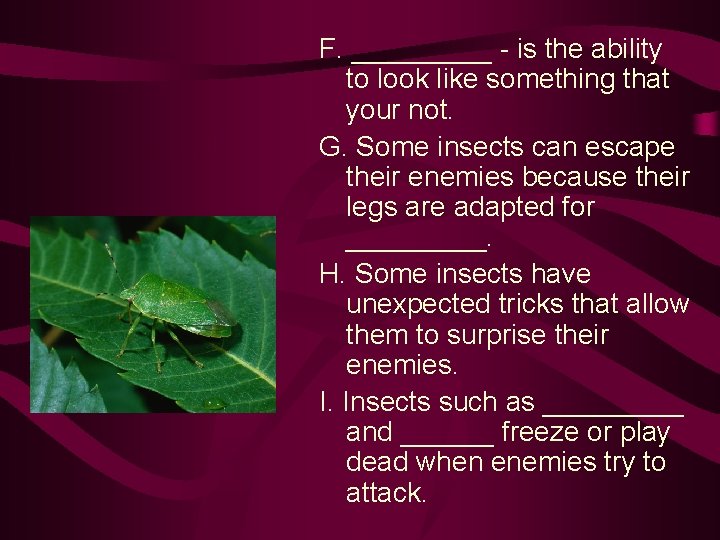 F. _________ - is the ability to look like something that your not.

G. Some insects can escape their enemies because their legs are adapted for _________.

H. Some insects have unexpected tricks that allow them to surprise their enemies.

I. Insects such as _________ and ______ freeze or play dead when enemies try to attack.